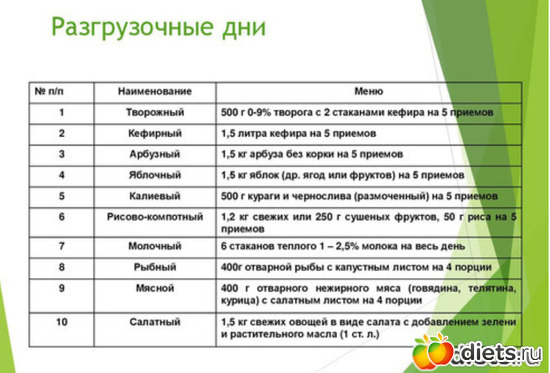 Разгрузочные дни

| № п/п | Наименование | Меню |
|---|---|---|
| 1 | Творожный | 500 г 0-9% творога с 2 стаканами кефира на 5 приемов |
| 2 | Кефирный | 1,5 литра кефира на 5 приемов |
| 3 | Арбузный | 1,5 кг арбуза без корки на 5 приемов |
| 4 | Яблочный | 1,5 кг яблок (др. ягод или фруктов) на 5 приемов |
| 5 | Калиевый | 500 г кураги и чернослива (размоченный) на 5 приемов |
| 6 | Рисово-компотный | 1,2 кг свежих или 250 г сушеных фруктов, 50 г риса на 5 приемов |
| 7 | Молочный | 6 стаканов теплого 1 – 2,5% молока на весь день |
| 8 | Рыбный | 400г отварной рыбы с капустным листом на 4 порции |
| 9 | Мясной | 400 г отварного нежирного мяса (говядина, телятина, курица) с салатным листом на 4 порции |
| 10 | Салатный | 1,5 кг свежих овощей в виде салата с добавлением зелени и растительного масла (1 ст. л.) |

diets.ru